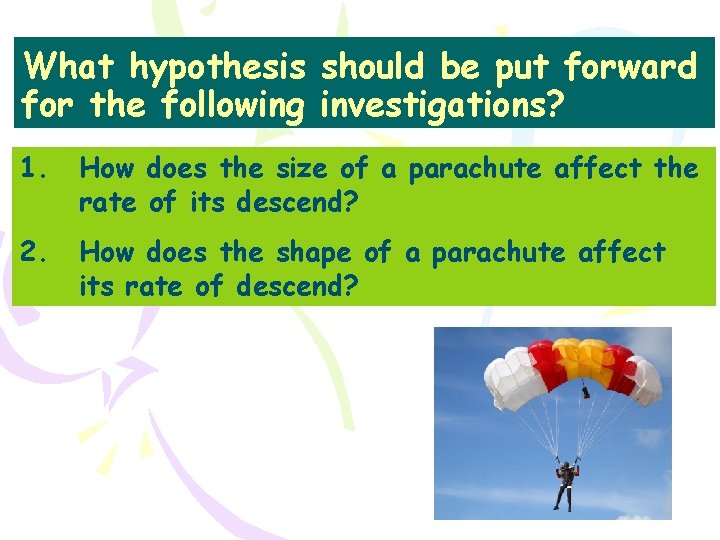 What hypothesis should be put forward for the following investigations?

1. How does the size of a parachute affect the rate of its descend?

2. How does the shape of a parachute affect its rate of descend?